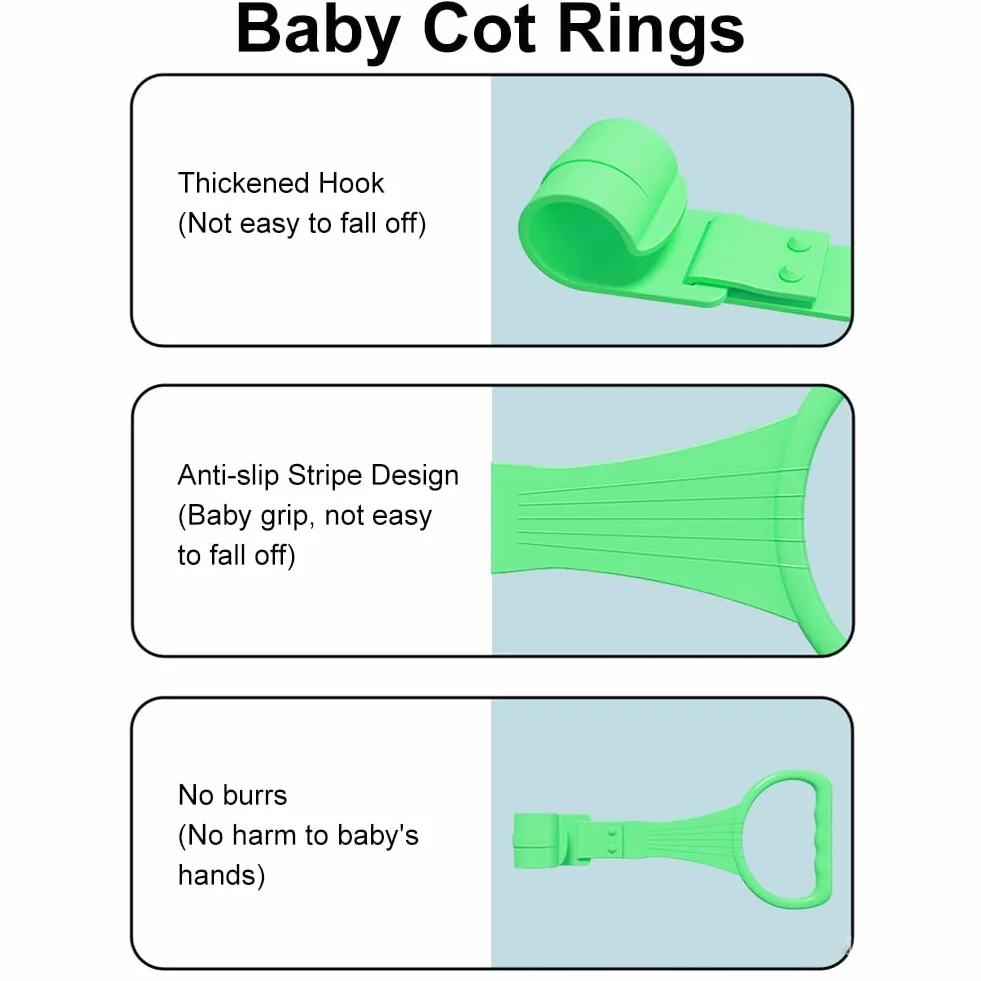 Baby Cot Rings

Thickened Hook
(Not easy to fall off)

Anti-slip Stripe Design
(Baby grip, not easy to fall off)

No burrs
(No harm to baby's hands)